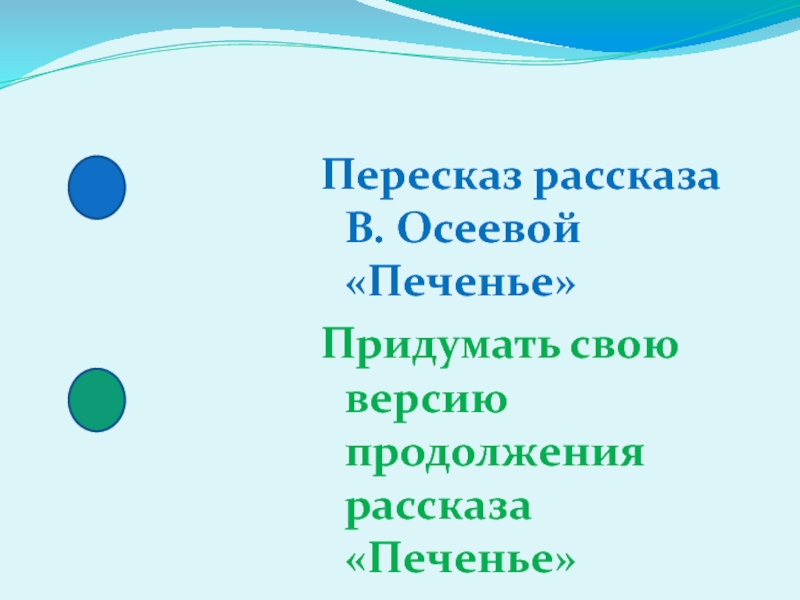 Пересказ рассказа В. Осеевой «Печенье»

Придумать свою версию продолжения рассказа «Печенье»